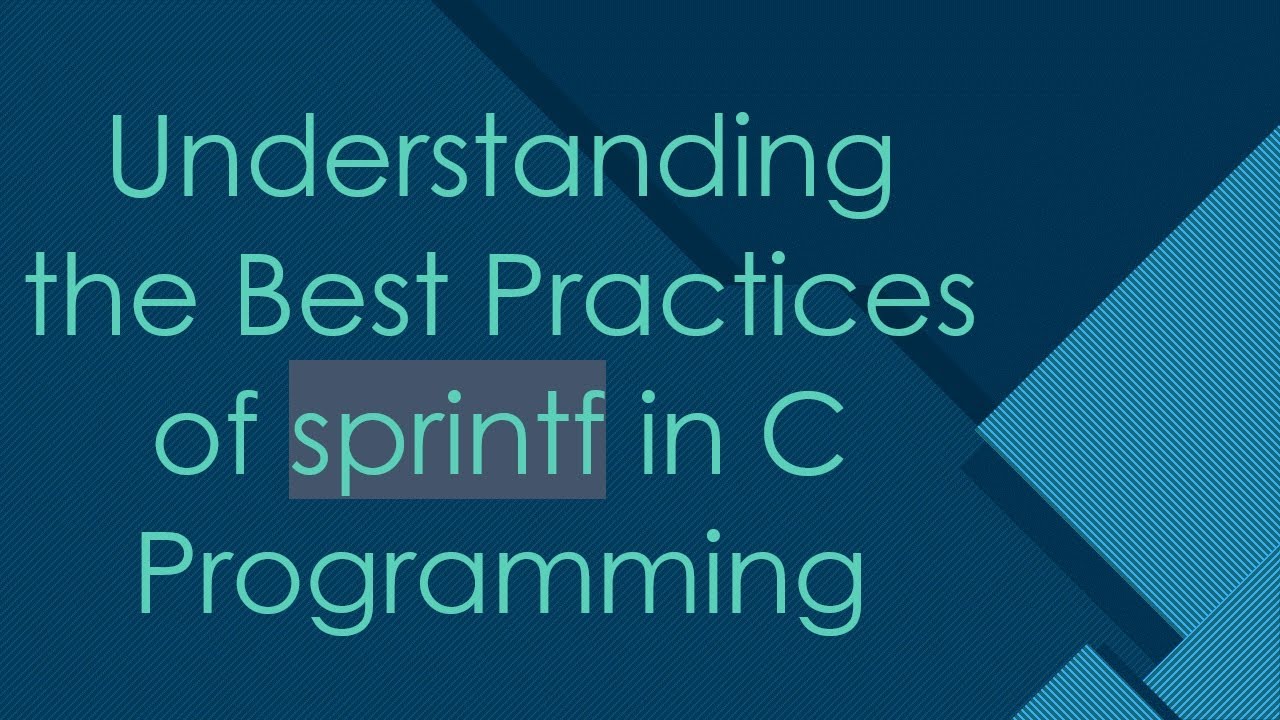 Understanding the Best Practices of sprintf in C Programming